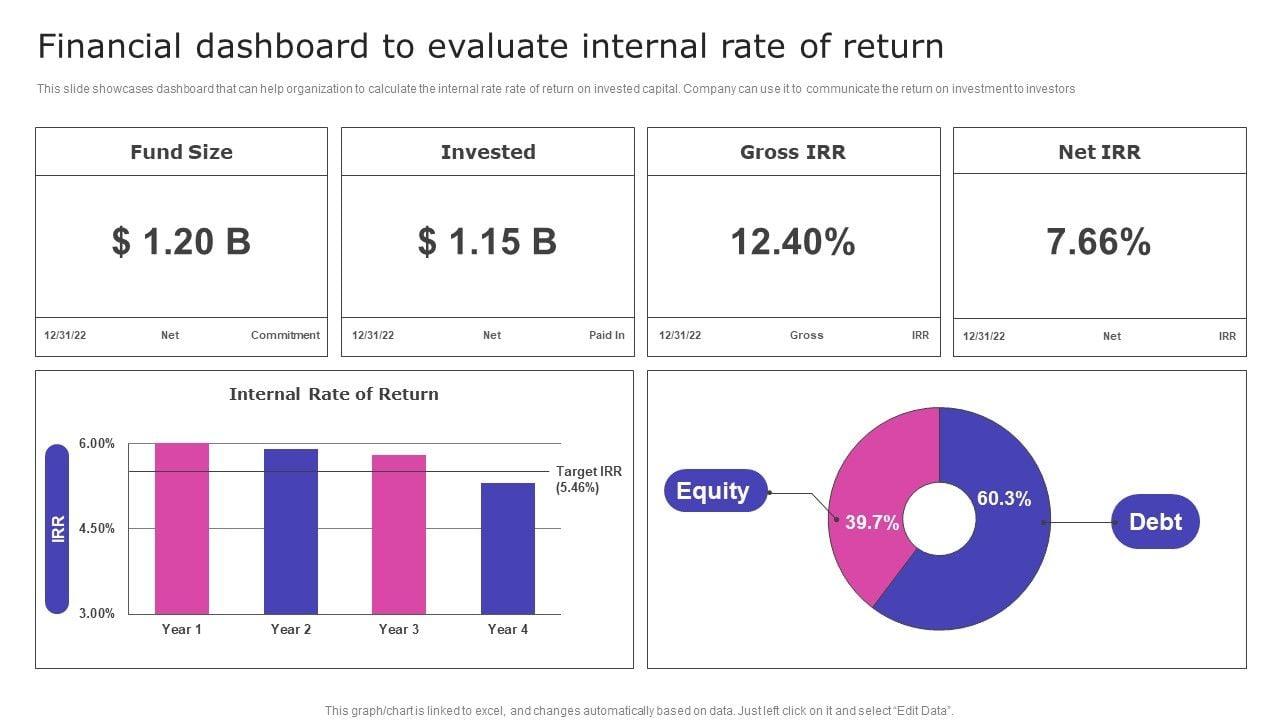 Financial dashboard to evaluate internal rate of return

This slide showcases dashboard that can help organization to calculate the internal rate rate of return on invested capital. Company can use it to communicate the return on investment to investors

Fund Size

$ 1.20 B

12/31/22 Net Commitment

Invested

$ 1.15 B

12/31/22 Net Paid In

Gross IRR

12.40%

12/31/22 Gross IRR

Net IRR

7.66%

12/31/22 Net IRR

Internal Rate of Return

IRR

6.00%

4.50%

3.00%

Target IRR (5.46%)

Year 1 Year 2 Year 3 Year 4

Equity

39.7%

60.3%

Debt

This graph/chart is linked to excel, and changes automatically based on data. Just left click on it and select "Edit Data".